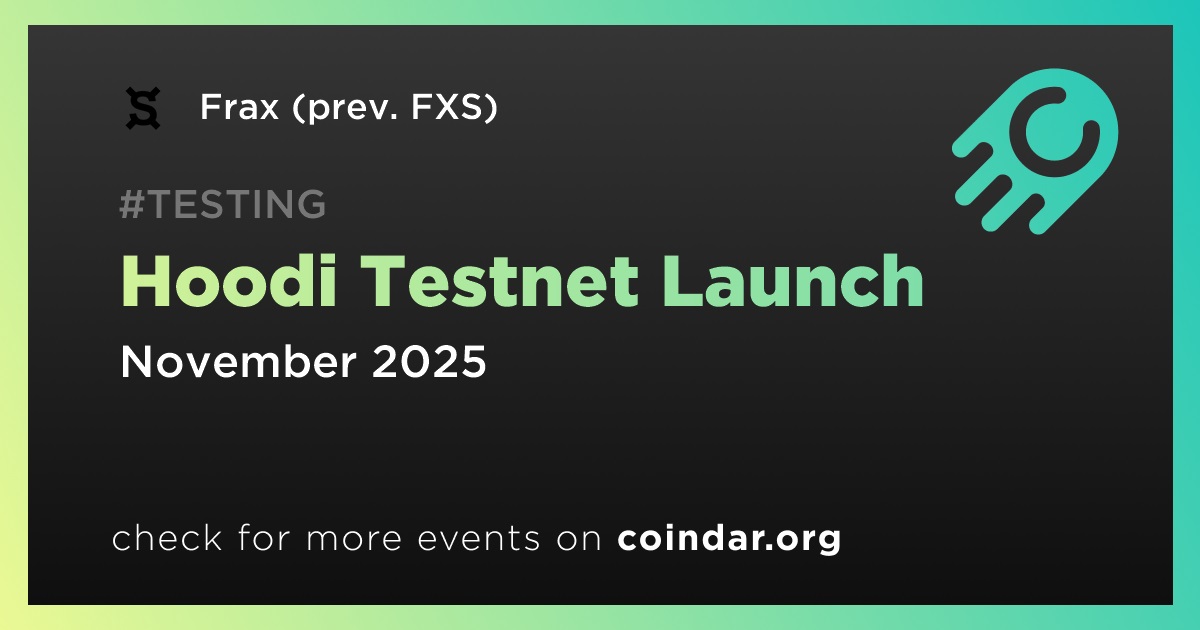 Frax (prev. FXS)

#TESTING

Hoodi Testnet Launch

November 2025

check for more events on coindar.org